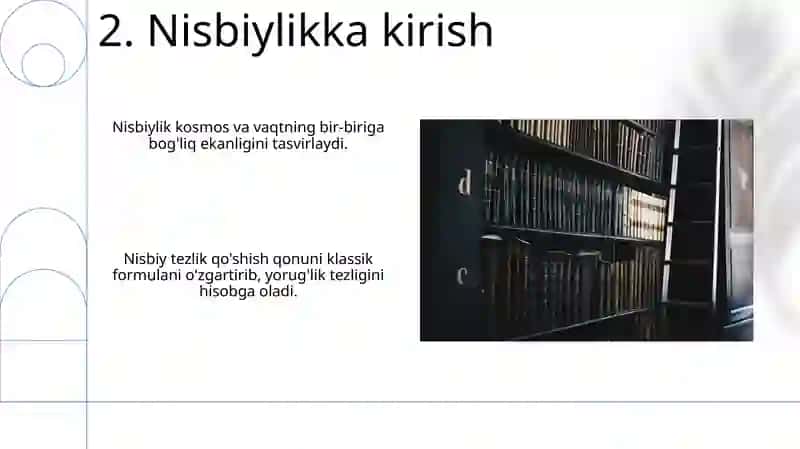 2. Nisbiylikka kirish

Nisbiylik kosmos va vaqtning bir-biriga bog'liq ekanligini tasvirlaydi.

Nisbiy tezlik qo'shish qonuni klassik formulani o'zgartirib, yorug'lik tezligini hisobga oladi.

d

c